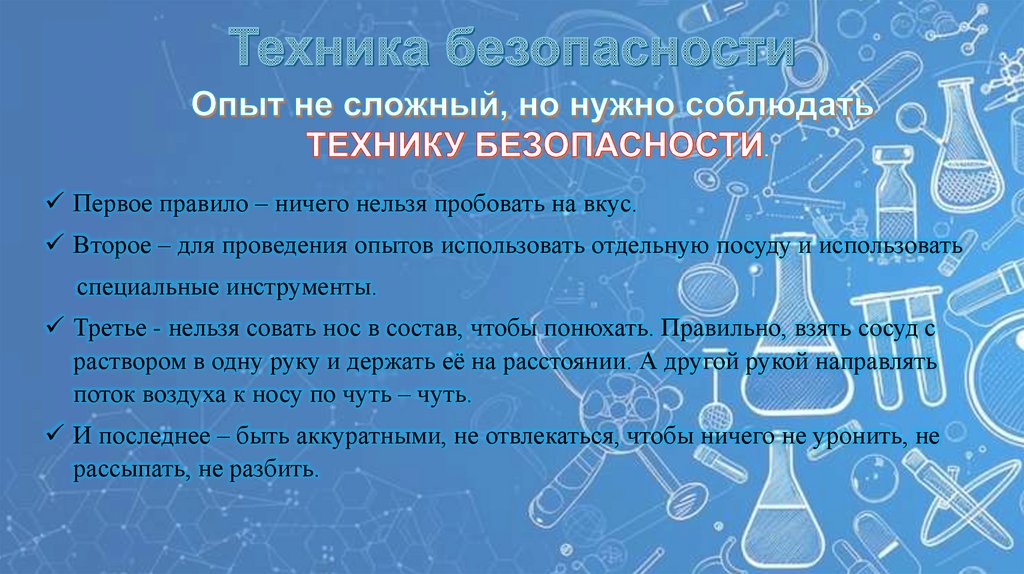 Техника безопасности

Опыт не сложный, но нужно соблюдать ТЕХНИКУ БЕЗОПАСНОСТИ.

✓ Первое правило – ничего нельзя пробовать на вкус.

✓ Второе – для проведения опытов использовать отдельную посуду и использовать специальные инструменты.

✓ Третье - нельзя совать нос в состав, чтобы понюхать. Правильно, взять сосуд с раствором в одну руку и держать её на расстоянии. А другой рукой направлять поток воздуха к носу по чуть – чуть.

✓ И последнее – быть аккуратными, не отвлекаться, чтобы ничего не уронить, не рассыпать, не разбить.